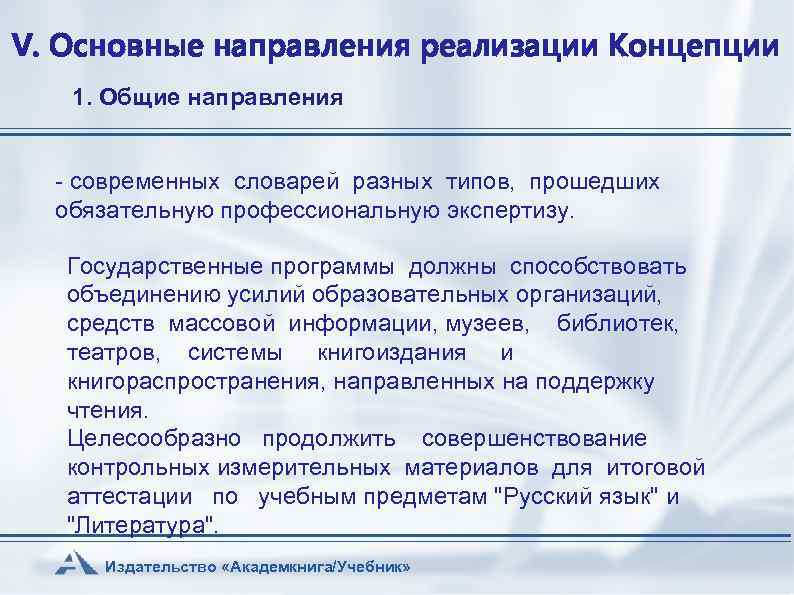 V. Основные направления реализации Концепции

1. Общие направления

- современных словарей разных типов, прошедших обязательную профессиональную экспертизу.

Государственные программы должны способствовать объединению усилий образовательных организаций, средств массовой информации, музеев, библиотек, театров, системы книгоиздания и книгораспространения, направленных на поддержку чтения.
Целесообразно продолжить совершенствование контрольных измерительных материалов для итоговой аттестации по учебным предметам "Русский язык" и "Литература".

Издательство «Академкнига/Учебник»